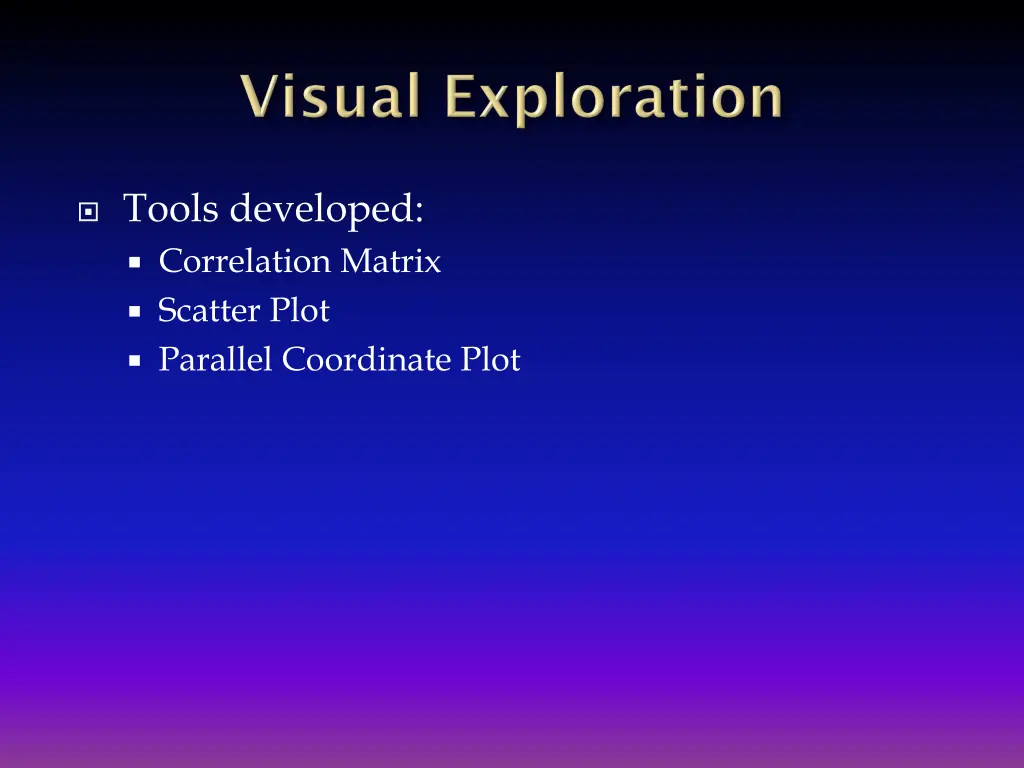 Visual Exploration

Tools developed:
Correlation Matrix
Scatter Plot
Parallel Coordinate Plot